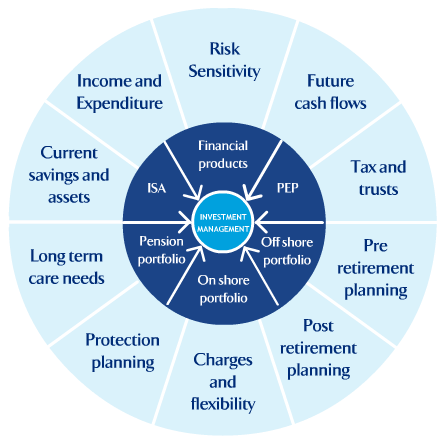 Risk Sensitivity

Future cash flows

Tax and trusts

Pre retirement planning

Post retirement planning

Charges and flexibility

Protection planning

Long term care needs

Current savings and assets

Income and Expenditure

Financial products

PEP

Off shore portfolio

On shore portfolio

Pension portfolio

ISA

INVESTMENT MANAGEMENT